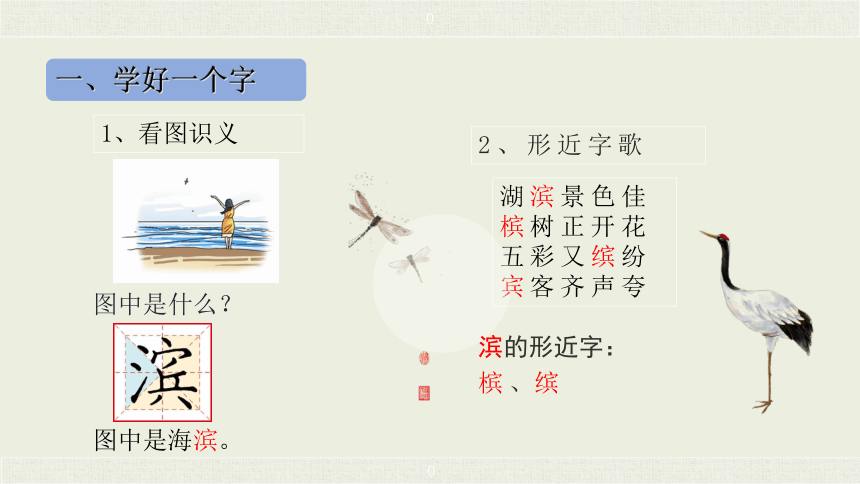 一、学好一个字

1、看图识义

图中是什么？

滨

图中是海滨。

2、形近字歌

湖滨景色佳
槟树正开花
五彩又缤纷
宾客齐声夸

滨的形近字：
槟、缤